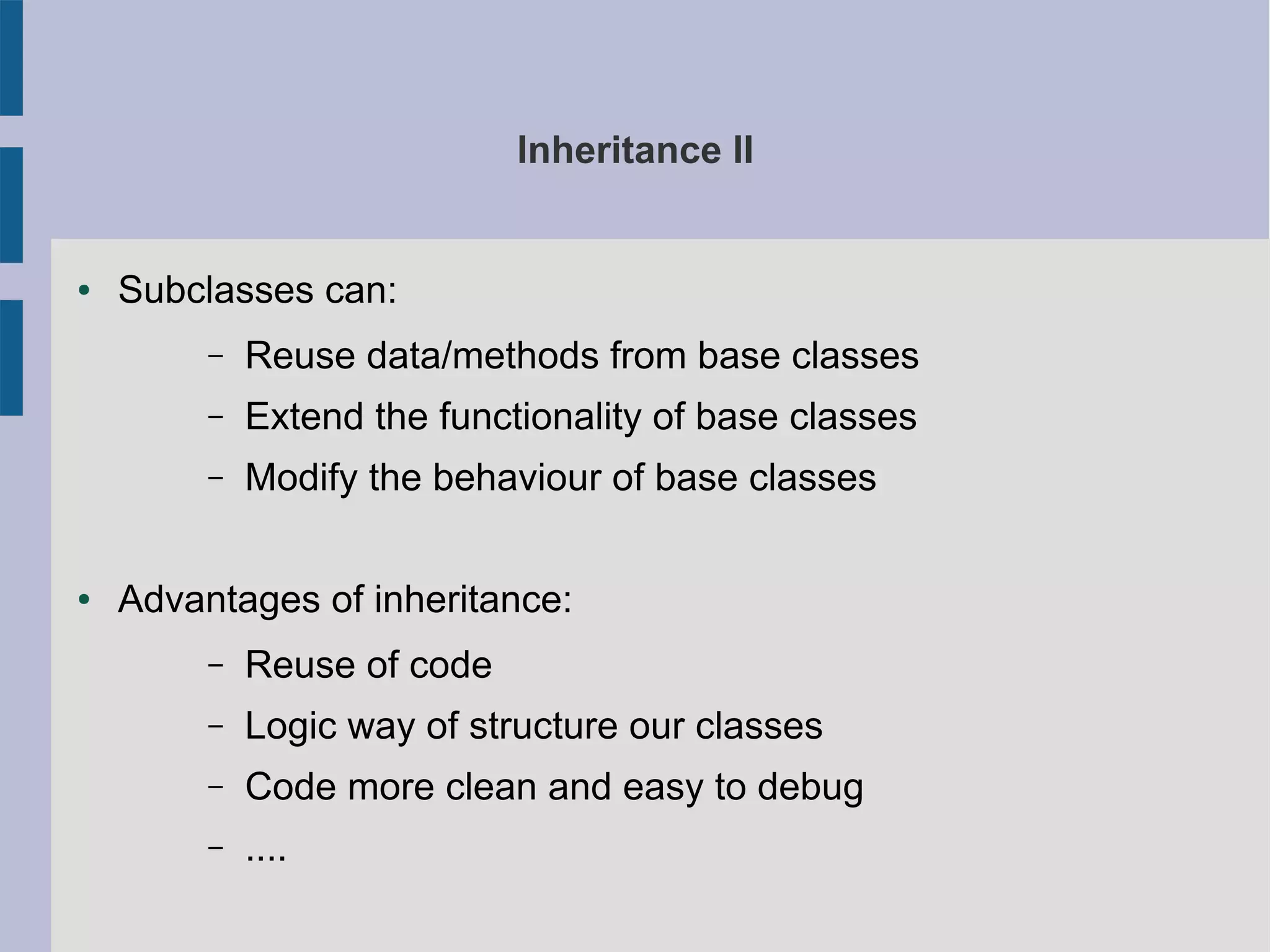 Inheritance II

• Subclasses can:

– Reuse data/methods from base classes

– Extend the functionality of base classes

– Modify the behaviour of base classes

• Advantages of inheritance:

– Reuse of code

– Logic way of structure our classes

– Code more clean and easy to debug

– ....